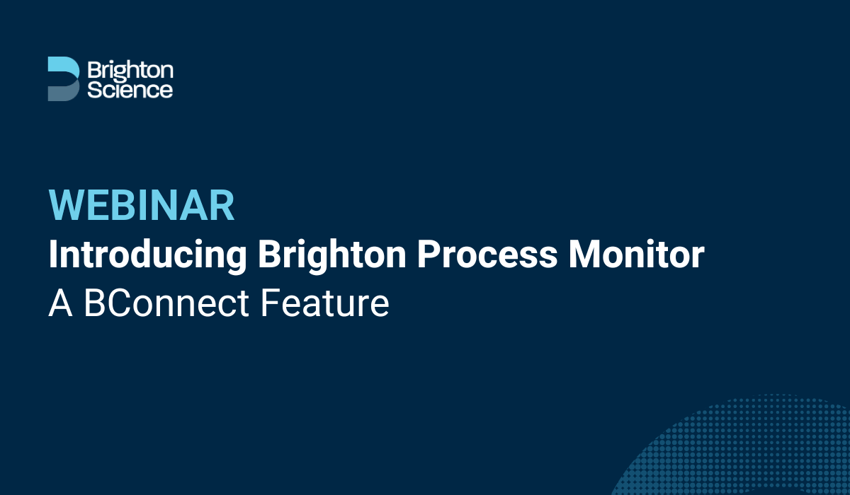 Brighton Science

WEBINAR
Introducing Brighton Process Monitor
A BConnect Feature